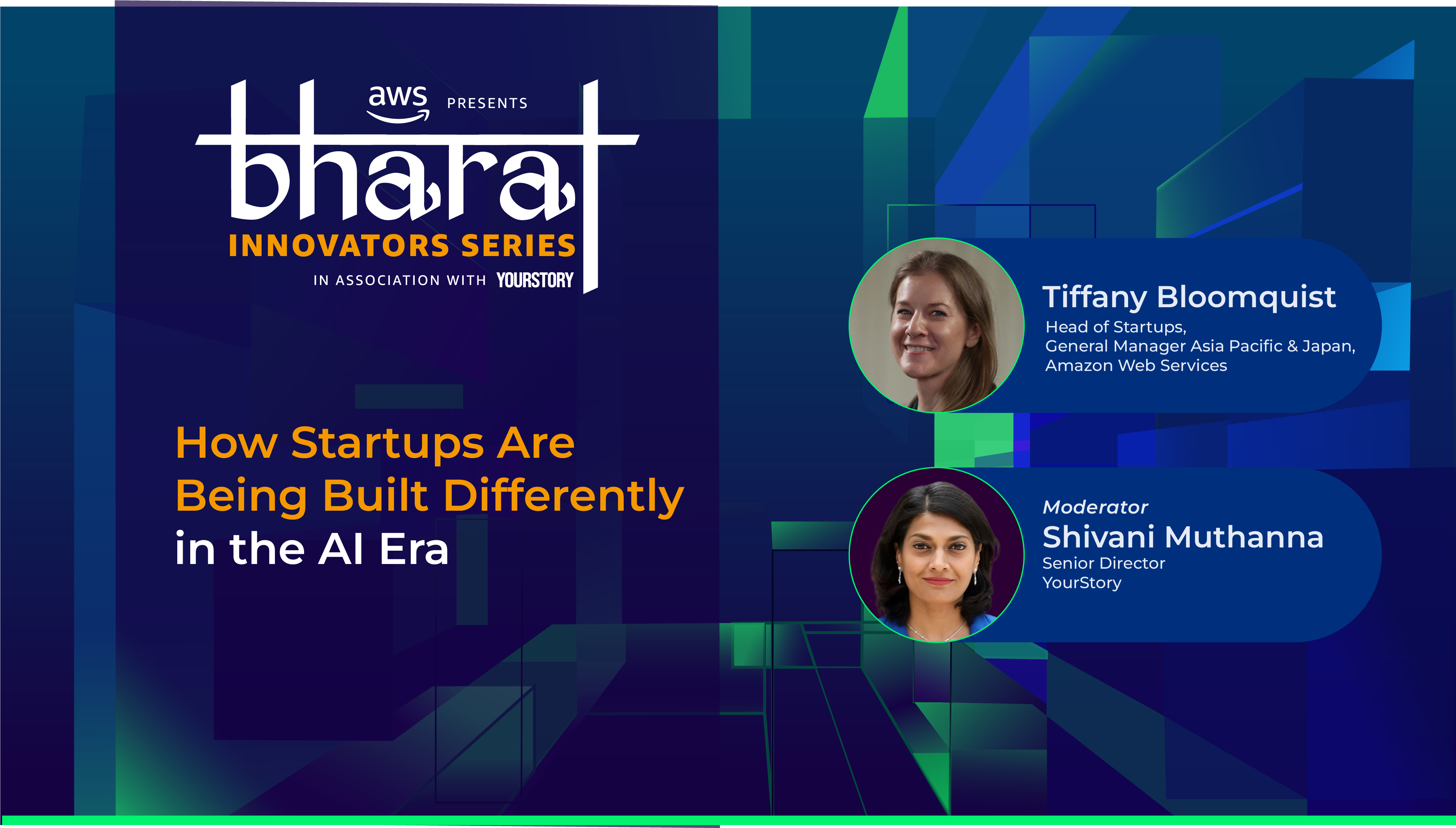 aws PRESENTS

bharat

INNOVATORS SERIES

IN ASSOCIATION WITH YOURSTORY

How Startups Are Being Built Differently in the AI Era

Tiffany Bloomquist
Head of Startups,
General Manager Asia Pacific & Japan,
Amazon Web Services

Moderator
Shivani Muthanna
Senior Director
YourStory